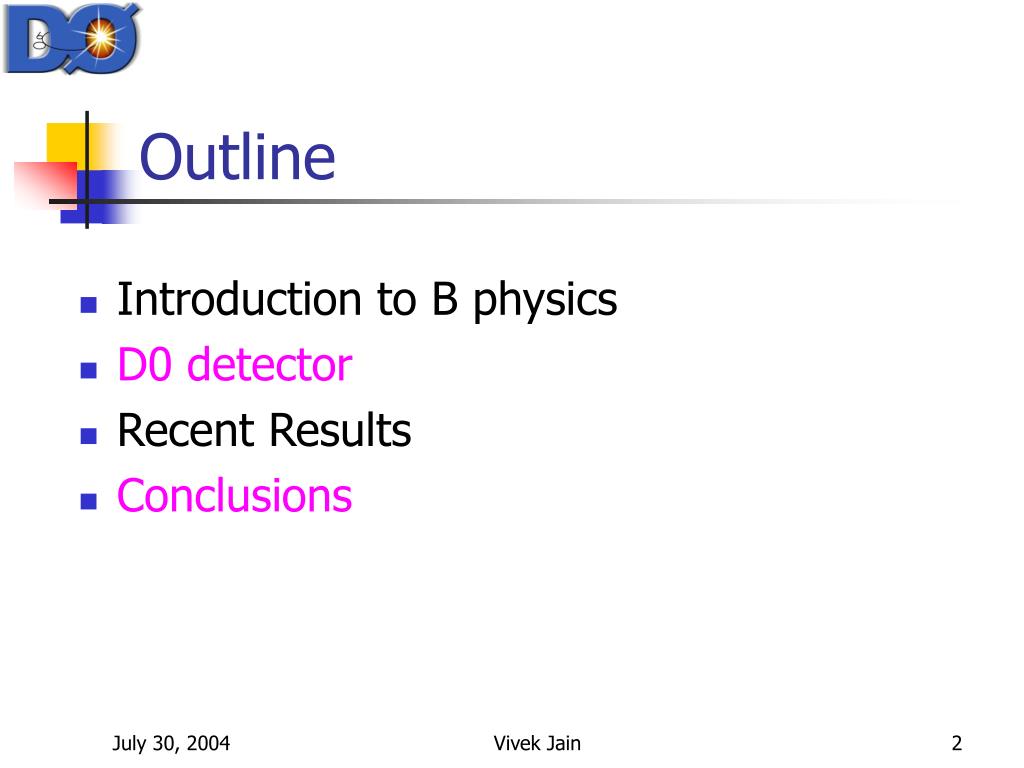 DØ

Outline

- Introduction to B physics
- D0 detector
- Recent Results
- Conclusions

July 30, 2004 Vivek Jain 2